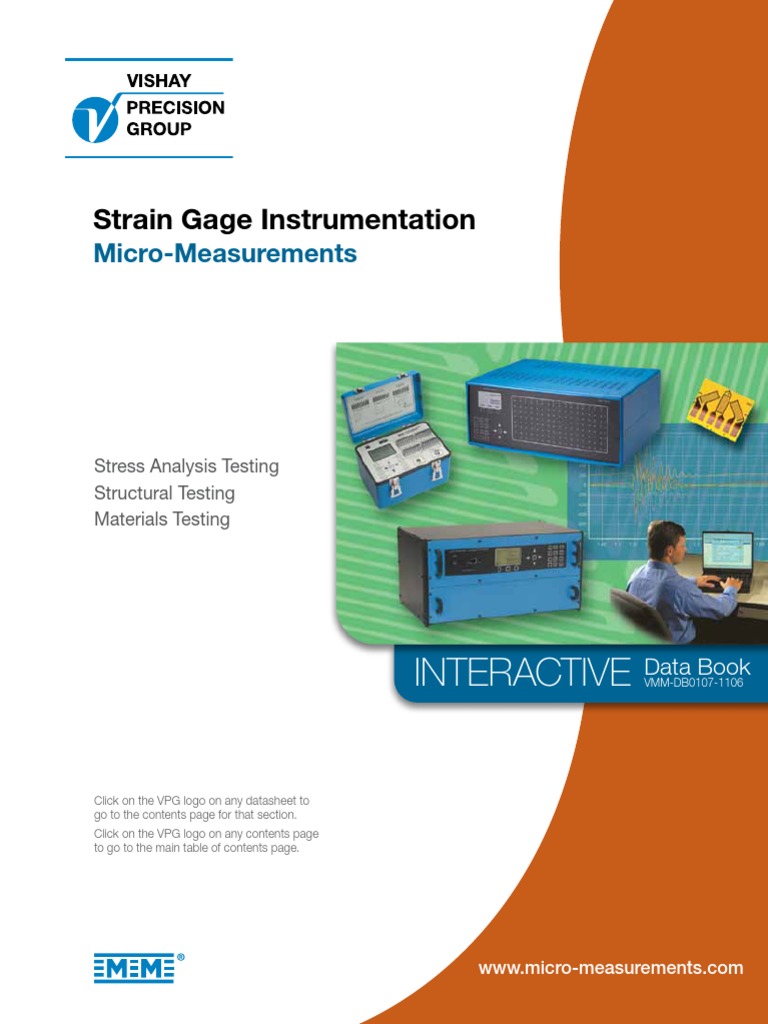 VISHAY
PRECISION
GROUP

Strain Gage Instrumentation
Micro-Measurements

Stress Analysis Testing
Structural Testing
Materials Testing

INTERACTIVE Data Book
VMM-DB0107-1106

Click on the VPG logo on any datasheet to go to the contents page for that section.

Click on the VPG logo on any contents page to go to the main table of contents page.

MM®

www.micro-measurements.com